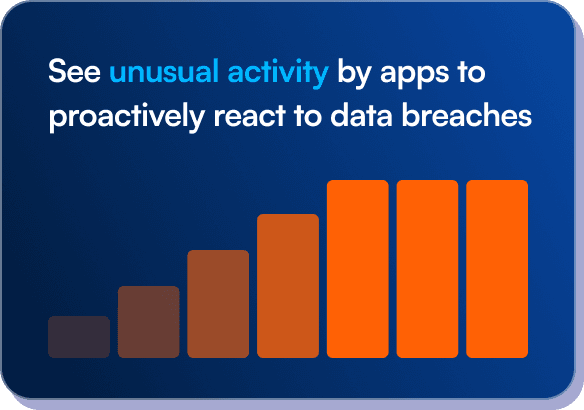 See unusual activity by apps to proactively react to data breaches